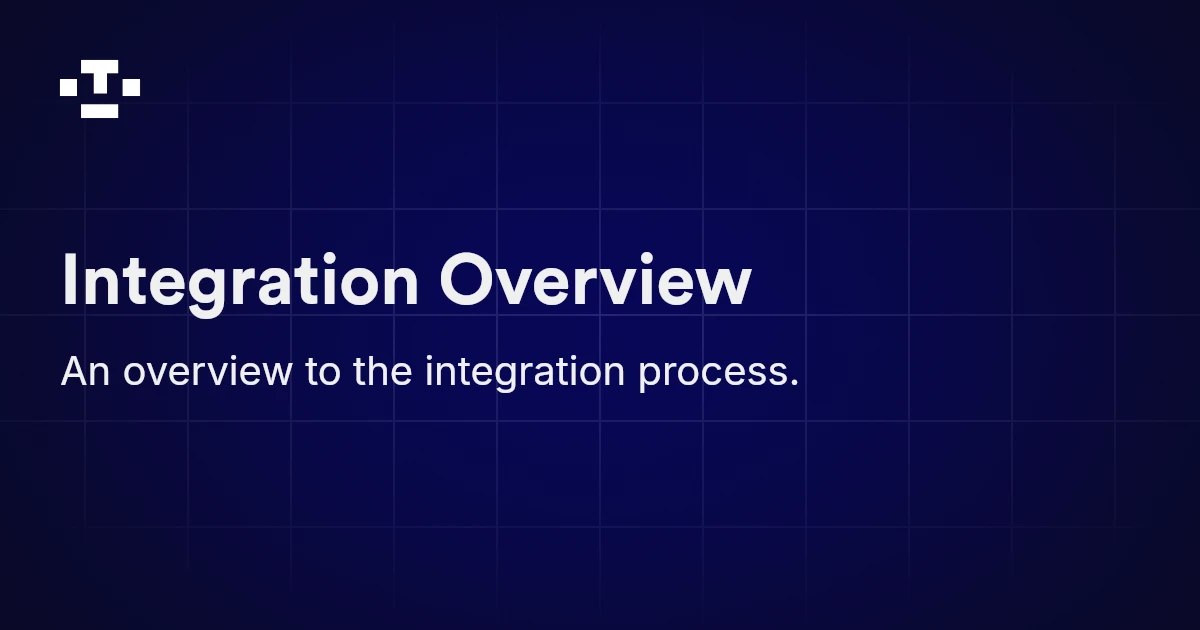 Integration Overview

An overview to the integration process.